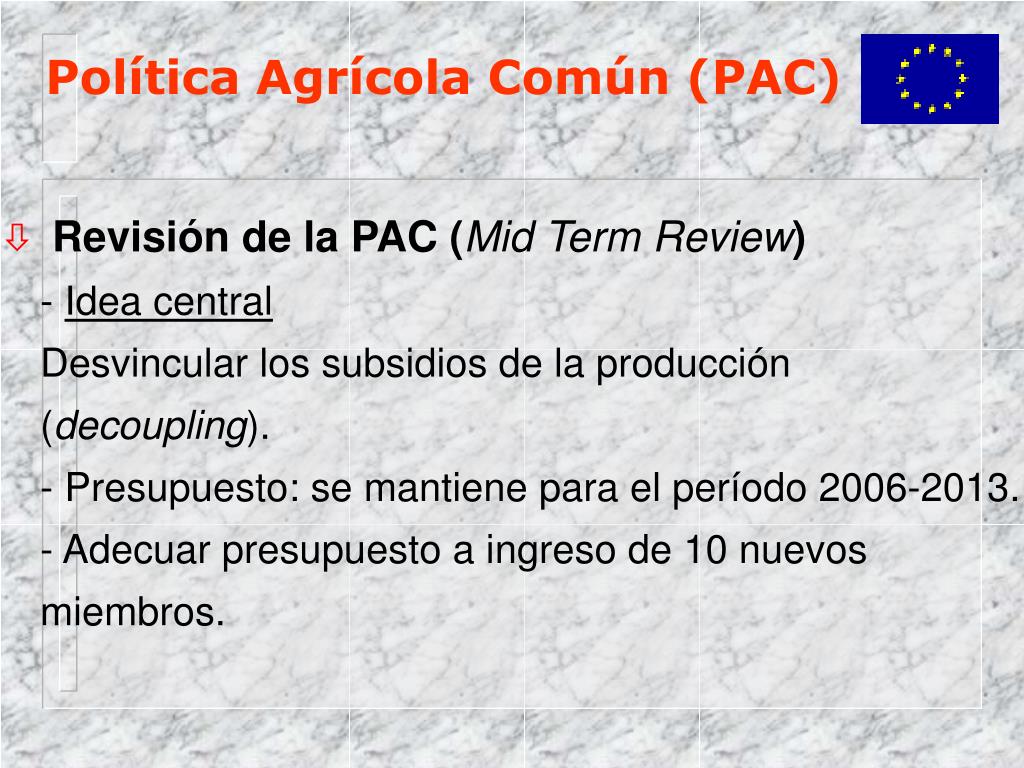 Política Agrícola Común (PAC)

⇩ Revisión de la PAC (Mid Term Review)

- Idea central

Desvincular los subsidios de la producción (decoupling).

- Presupuesto: se mantiene para el período 2006-2013.

- Adecuar presupuesto a ingreso de 10 nuevos miembros.